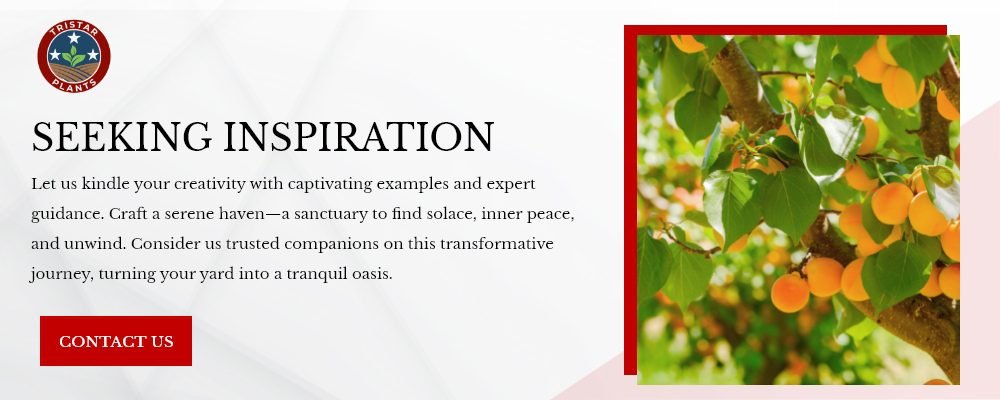 TRISTAR PLANTS

SEEKING INSPIRATION

Let us kindle your creativity with captivating examples and expert guidance. Craft a serene haven—a sanctuary to find solace, inner peace, and unwind. Consider us trusted companions on this transformative journey, turning your yard into a tranquil oasis.

CONTACT US